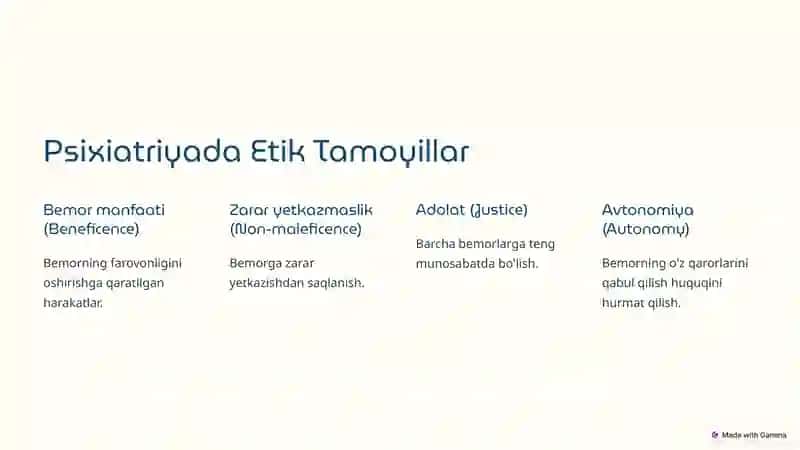 Psixiatriyada Etik Tamoyillar

Bemor manfaati (Beneficence)

Bemorning farovonligini oshirishga qaratilgan harakatlar.

Zarar yetkazmaslik (Non-maleficence)

Bemorga zarar yetkazishdan saqlanish.

Adolat (Justice)

Barcha bemorlarga teng munosabatda bo'lish.

Avtonomiya (Autonomy)

Bemorning o'z qarorlarini qabul qilish huquqini hurmat qilish.

Made with Gamma